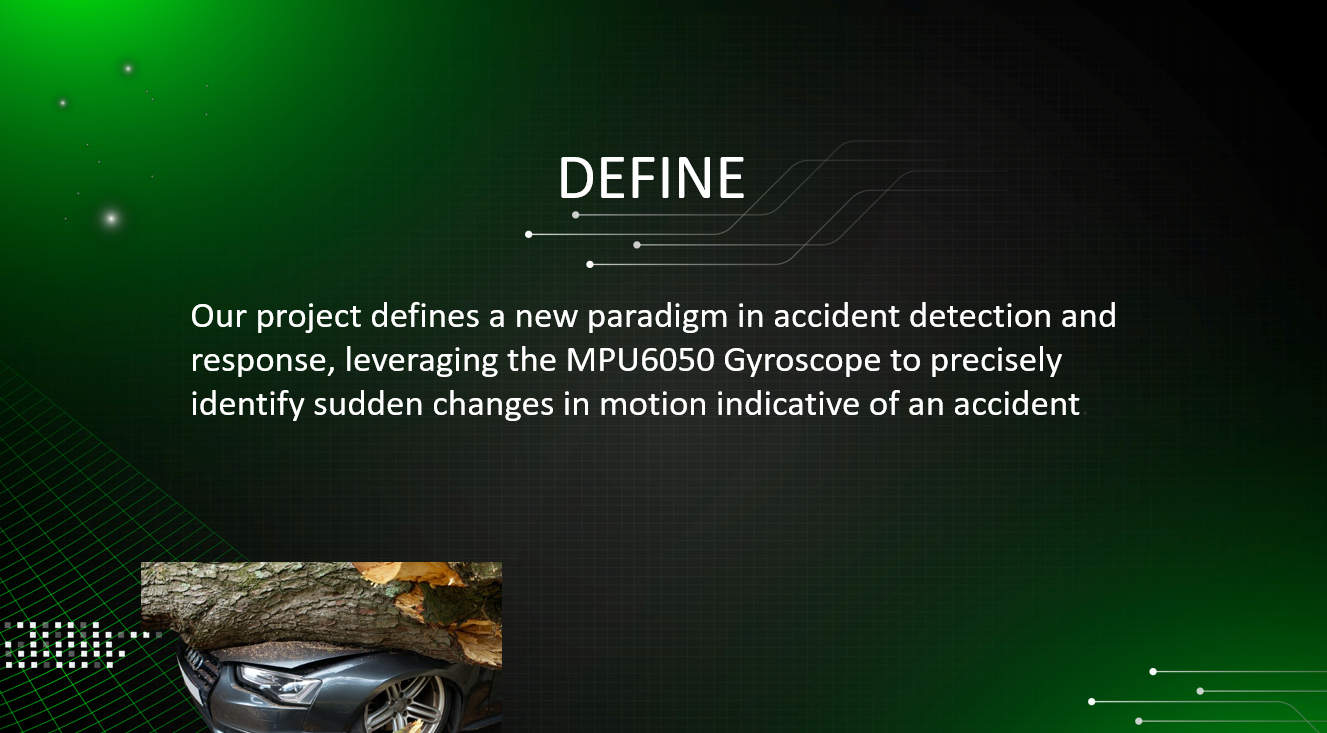 DEFINE

Our project defines a new paradigm in accident detection and response, leveraging the MPU6050 Gyroscope to precisely identify sudden changes in motion indicative of an accident